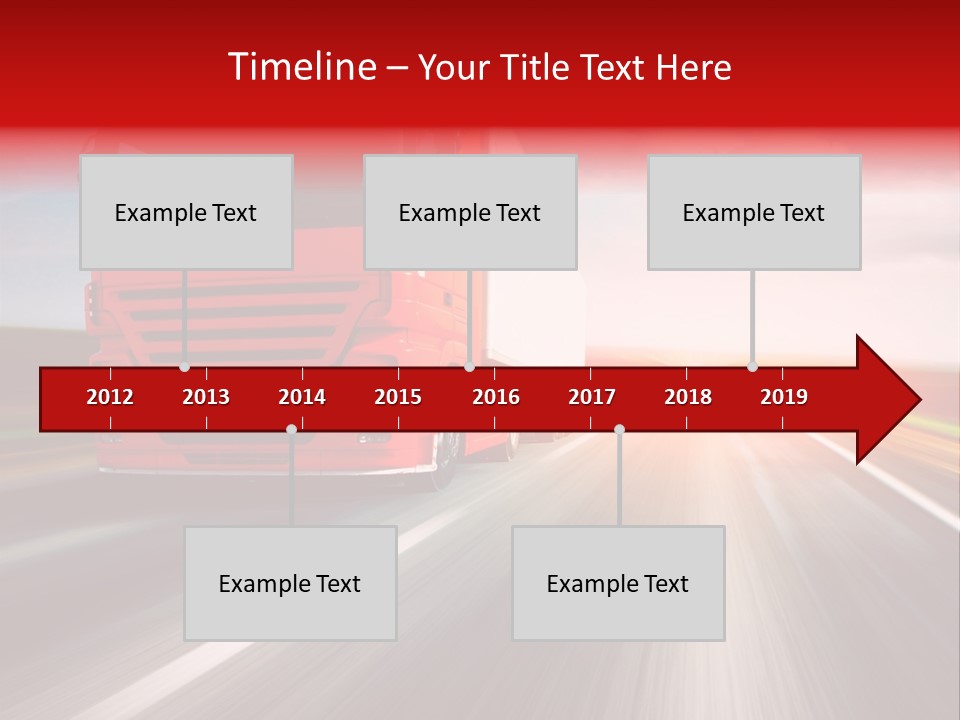 Timeline – Your Title Text Here

Example Text

Example Text

Example Text

2012 2013 2014 2015 2016 2017 2018 2019

Example Text

Example Text